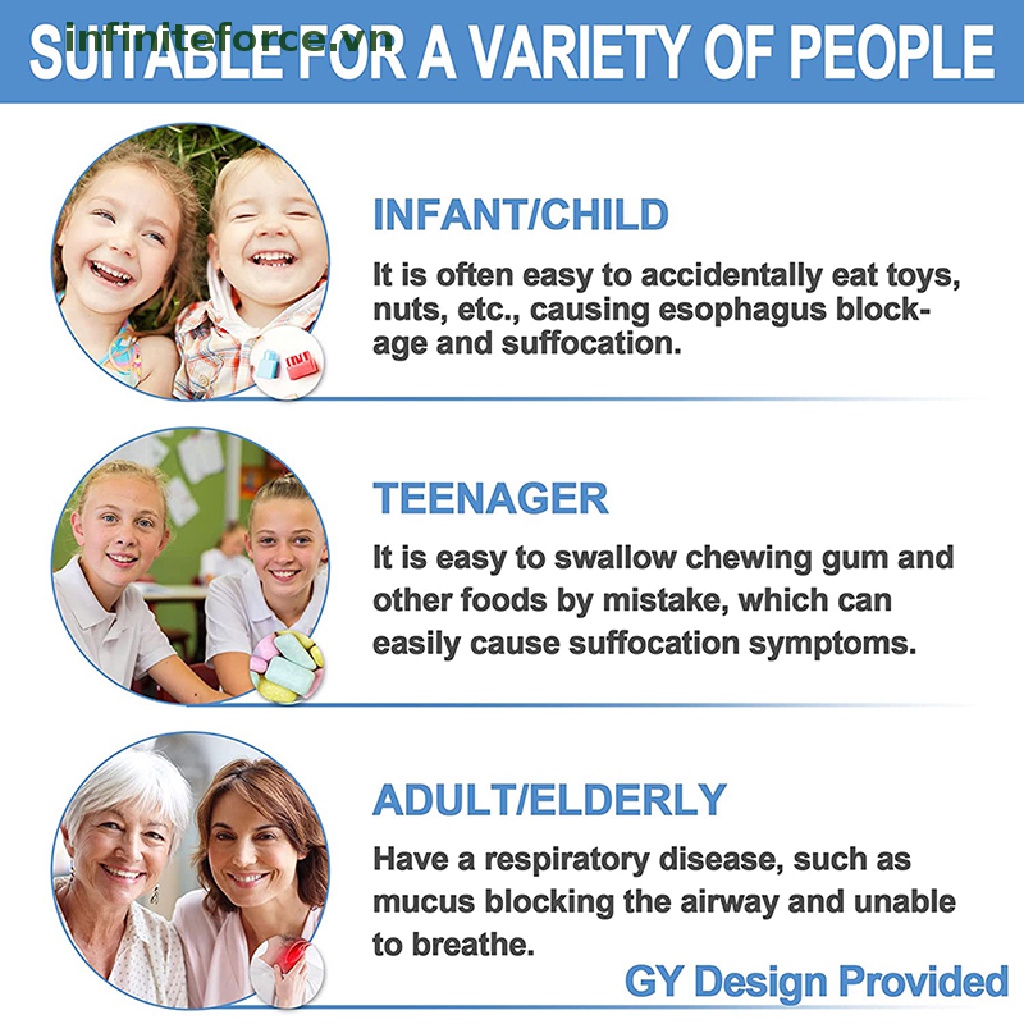 infiniteforce.vn

SUITABLE FOR A VARIETY OF PEOPLE

INFANT/CHILD

It is often easy to accidentally eat toys, nuts, etc., causing esophagus blockage and suffocation.

TEENAGER

It is easy to swallow chewing gum and other foods by mistake, which can easily cause suffocation symptoms.

ADULT/ELDERLY

Have a respiratory disease, such as mucus blocking the airway and unable to breathe.

GY Design Provided